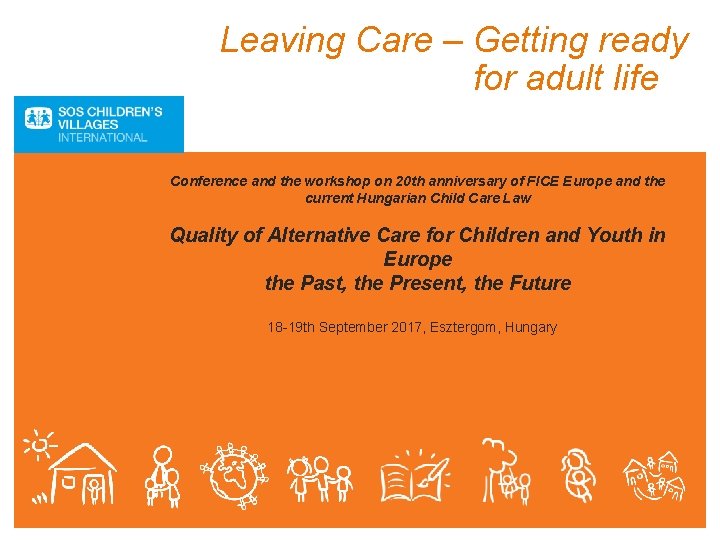 Leaving Care – Getting ready for adult life

SOS CHILDREN'S VILLAGES INTERNATIONAL

Conference and the workshop on 20th anniversary of FICE Europe and the current Hungarian Child Care Law

Quality of Alternative Care for Children and Youth in Europe
the Past, the Present, the Future

18-19th September 2017, Esztergom, Hungary